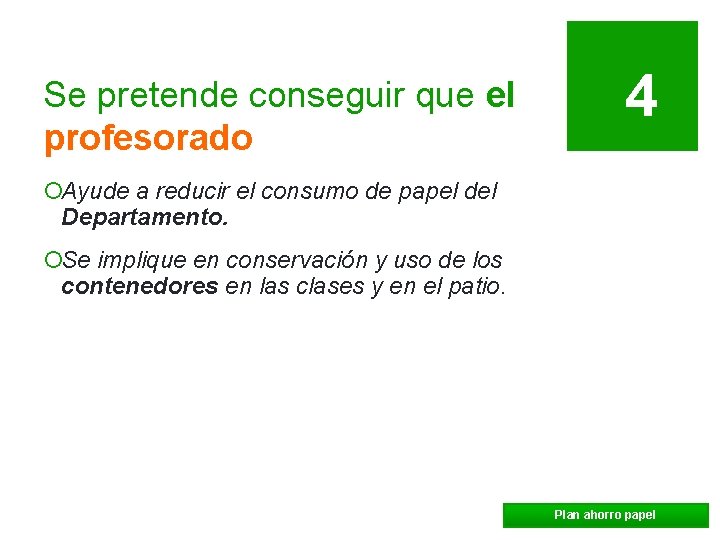 Se pretende conseguir que el profesorado

4

Ayude a reducir el consumo de papel del Departamento.

Se implique en conservación y uso de los contenedores en las clases y en el patio.

Plan ahorro papel